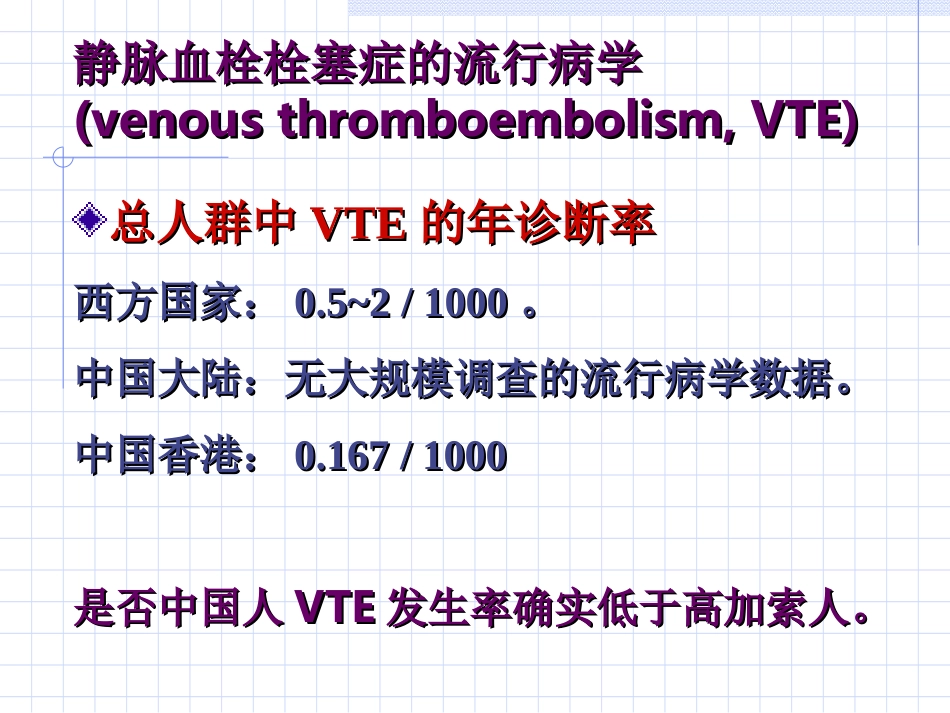 静脉血栓栓塞症的流行病学
(venous thromboembolism, VTE)

总人群中 VTE 的年诊断率

西方国家： 0.5~2 / 1000 。

中国大陆：无大规模调查的流行病学数据。

中国香港： 0.167 / 1000

是否中国人 VTE 发生率确实低于高加索人。